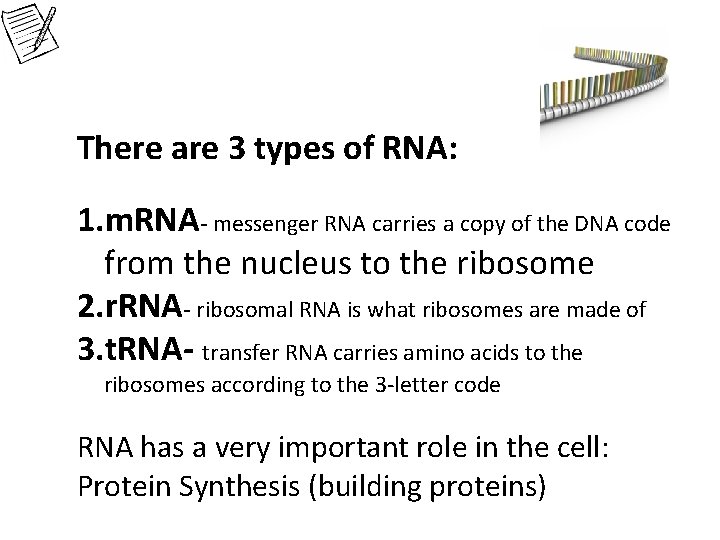 There are 3 types of RNA:

1.mRNA- messenger RNA carries a copy of the DNA code from the nucleus to the ribosome
2.rRNA- ribosomal RNA is what ribosomes are made of
3.tRNA- transfer RNA carries amino acids to the ribosomes according to the 3-letter code

RNA has a very important role in the cell: Protein Synthesis (building proteins)